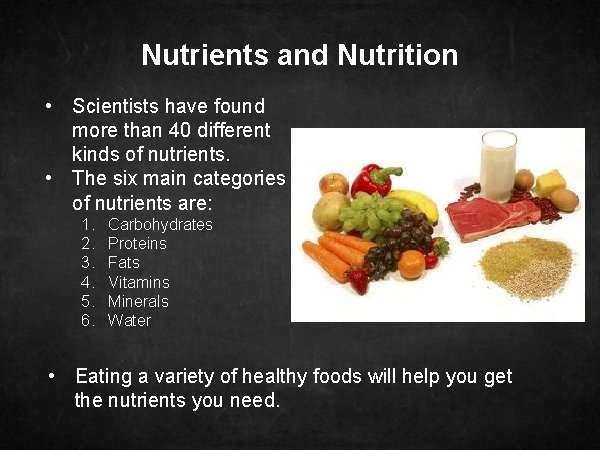 Nutrients and Nutrition

• Scientists have found more than 40 different kinds of nutrients.
• The six main categories of nutrients are:
1. Carbohydrates
2. Proteins
3. Fats
4. Vitamins
5. Minerals
6. Water

• Eating a variety of healthy foods will help you get the nutrients you need.